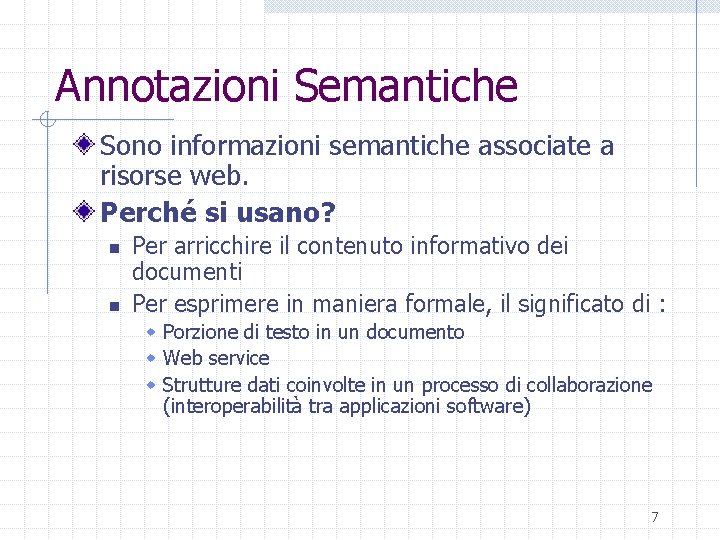 Annotazioni Semantiche

Sono informazioni semantiche associate a risorse web.

Perché si usano?

Per arricchire il contenuto informativo dei documenti

Per esprimere in maniera formale, il significato di :

Porzione di testo in un documento

Web service

Strutture dati coinvolte in un processo di collaborazione (interoperabilità tra applicazioni software)

7